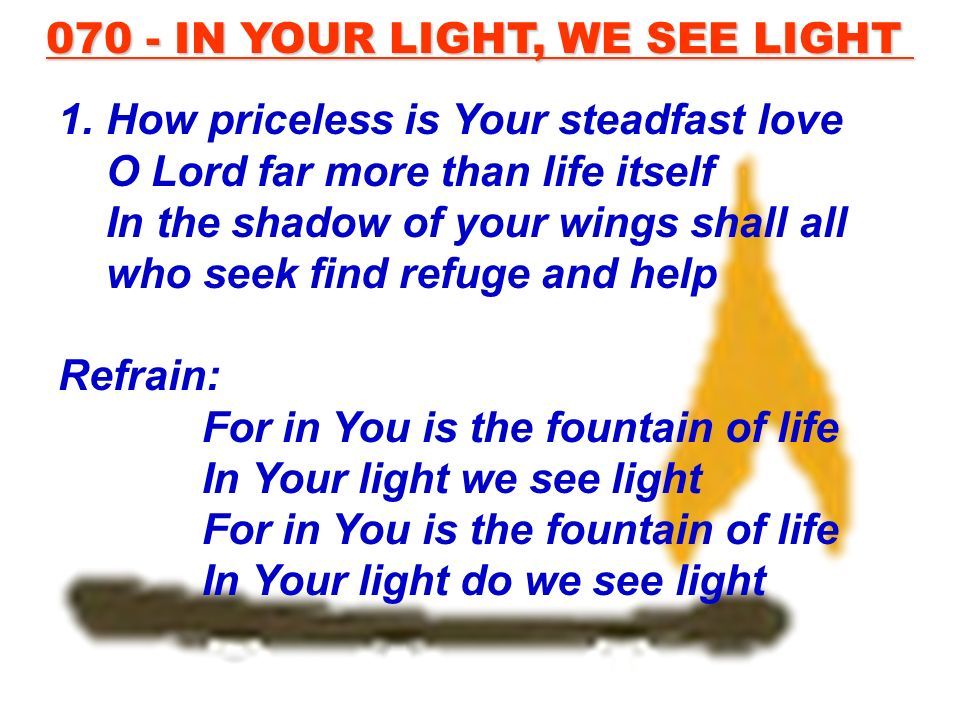 070 - IN YOUR LIGHT, WE SEE LIGHT

1. How priceless is Your steadfast love
O Lord far more than life itself
In the shadow of your wings shall all
who seek find refuge and help

Refrain:
For in You is the fountain of life
In Your light we see light
For in You is the fountain of life
In Your light do we see light